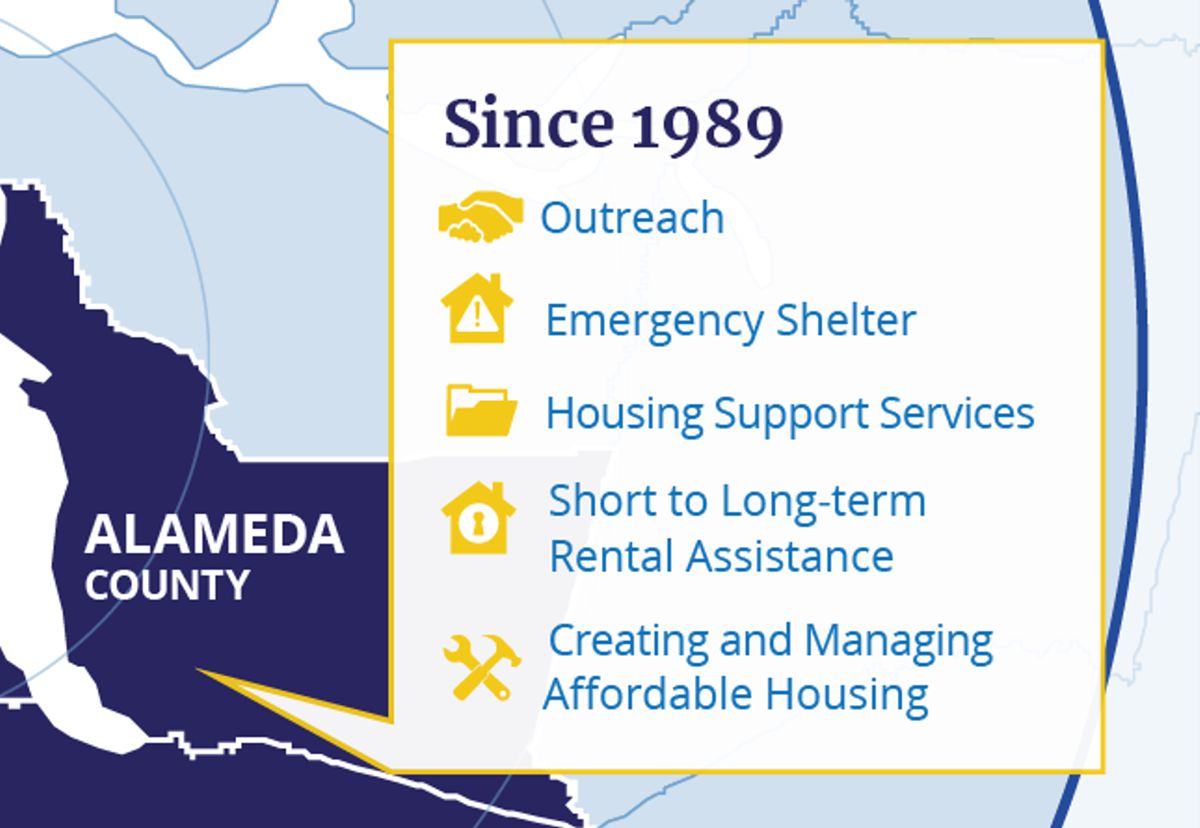 ALAMEDA
COUNTY

Since 1989

Outreach

Emergency Shelter

Housing Support Services

Short to Long-term Rental Assistance

Creating and Managing Affordable Housing